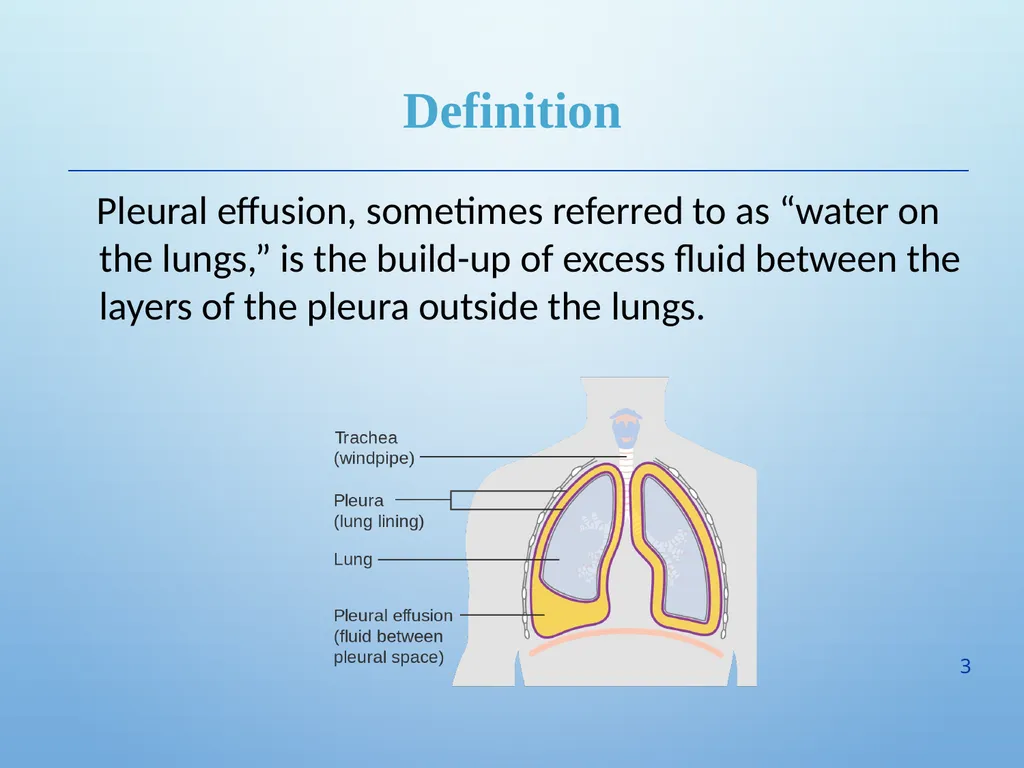 Definition

Pleural effusion, sometimes referred to as “water on the lungs,” is the build-up of excess fluid between the layers of the pleura outside the lungs.

Trachea
(windpipe)

Pleura
(lung lining)

Lung

Pleural effusion
(fluid between
pleural space)

3